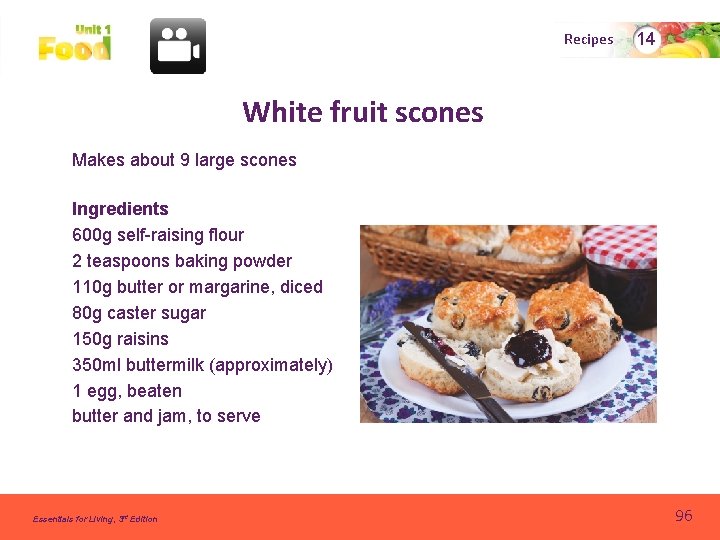 Unit 1
Food

Recipes 14

White fruit scones

Makes about 9 large scones

Ingredients
600g self-raising flour
2 teaspoons baking powder
110g butter or margarine, diced
80g caster sugar
150g raisins
350ml buttermilk (approximately)
1 egg, beaten
butter and jam, to serve

Essentials for Living, 3rd Edition

96